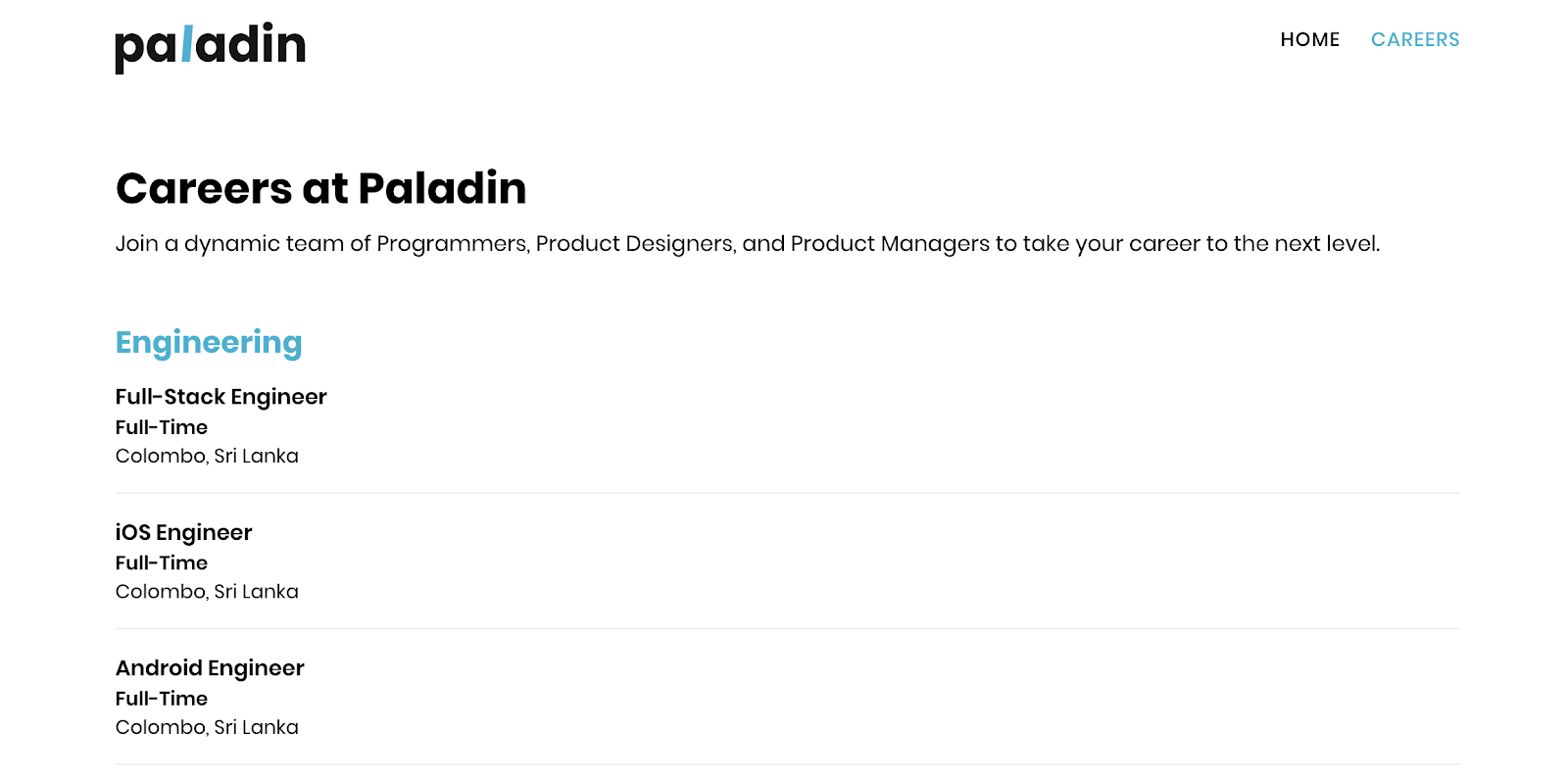 paladin

HOME CAREERS

Careers at Paladin

Join a dynamic team of Programmers, Product Designers, and Product Managers to take your career to the next level.

Engineering

Full-Stack Engineer
Full-Time
Colombo, Sri Lanka

iOS Engineer
Full-Time
Colombo, Sri Lanka

Android Engineer
Full-Time
Colombo, Sri Lanka